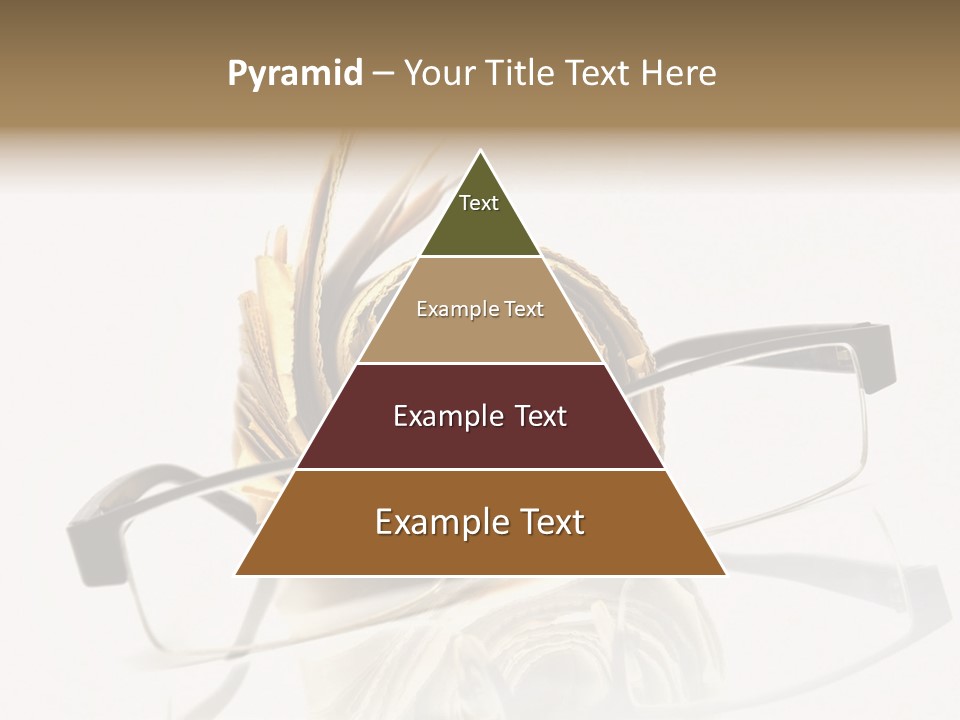 Pyramid – Your Title Text Here

Text

Example Text

Example Text

Example Text